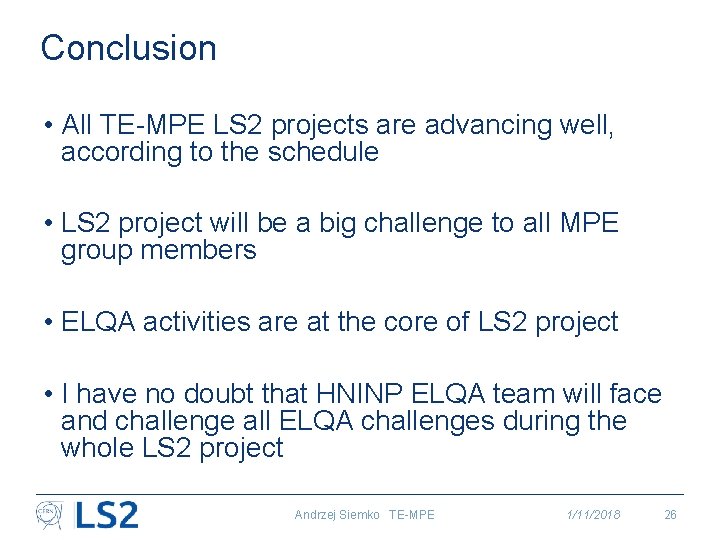 Conclusion

• All TE-MPE LS2 projects are advancing well, according to the schedule

• LS2 project will be a big challenge to all MPE group members

• ELQA activities are at the core of LS2 project

• I have no doubt that HNINP ELQA team will face and challenge all ELQA challenges during the whole LS2 project

CERN LS2

Andrzej Siemko TE-MPE

1/11/2018

26